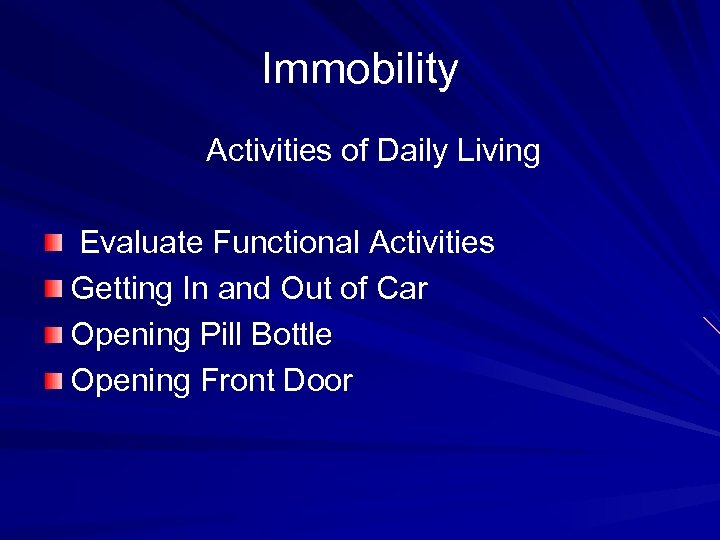 Immobility

Activities of Daily Living

- Evaluate Functional Activities
- Getting In and Out of Car
- Opening Pill Bottle
- Opening Front Door